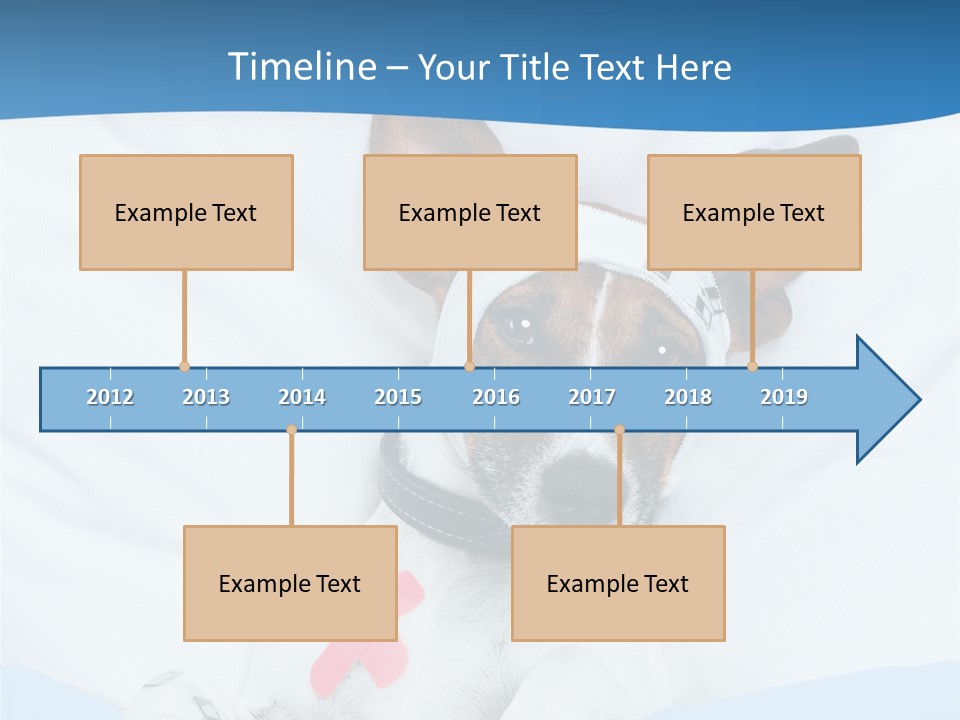 Timeline – Your Title Text Here

Example Text

Example Text

Example Text

2012 2013 2014 2015 2016 2017 2018 2019

Example Text

Example Text